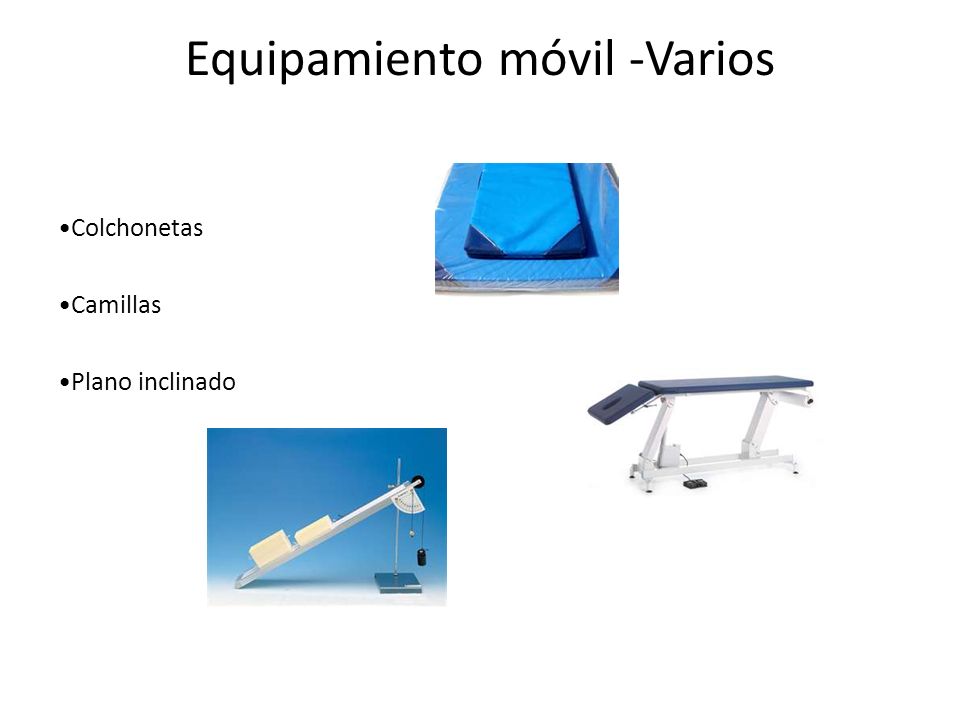 Equipamiento móvil -Varios

•Colchonetas

•Camillas

•Plano inclinado